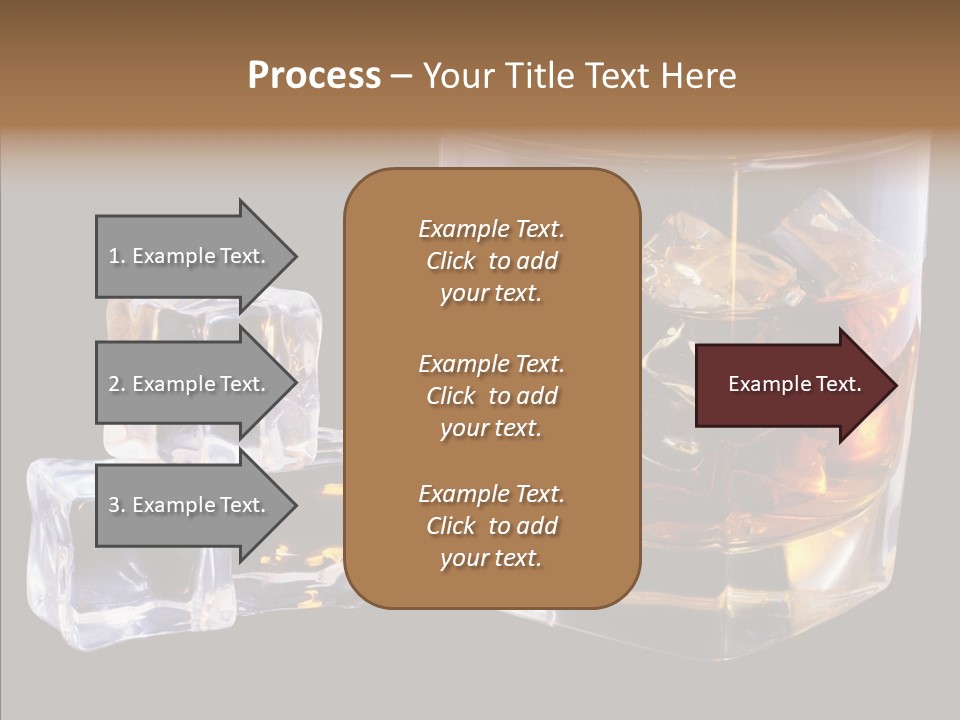 Process – Your Title Text Here

1. Example Text.

2. Example Text.

3. Example Text.

Example Text. Click to add your text.

Example Text. Click to add your text.

Example Text. Click to add your text.

Example Text.